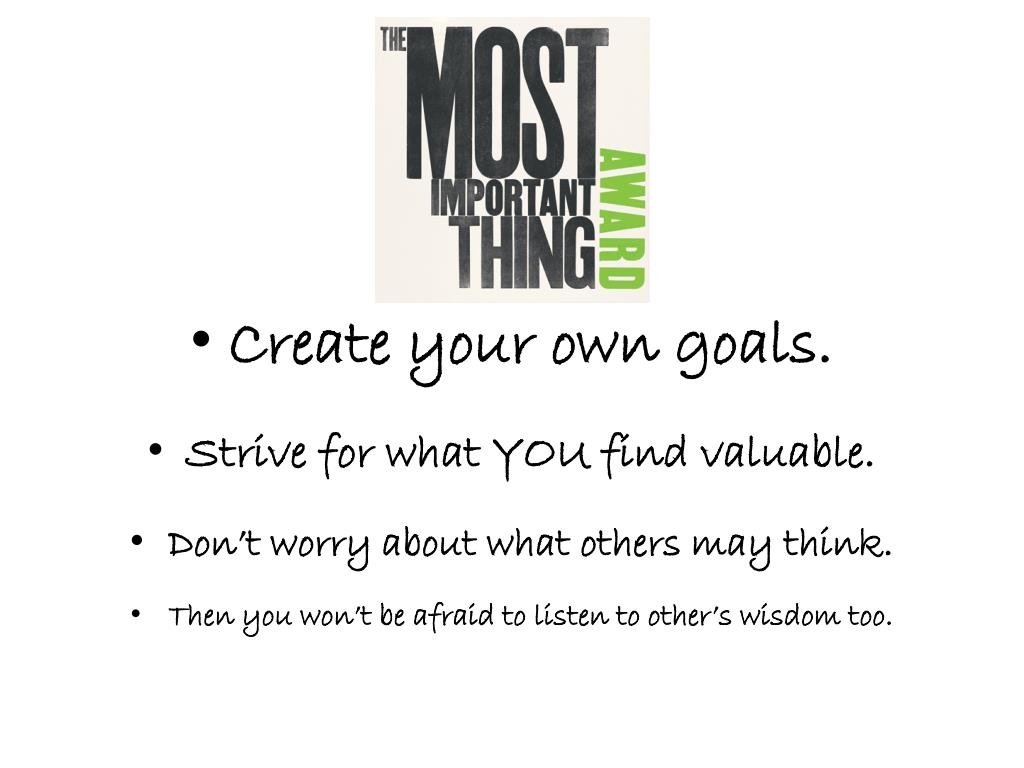 THE MOST IMPORTANT THING AWARD

• Create your own goals.

• Strive for what YOU find valuable.

• Don't worry about what others may think.

• Then you won't be afraid to listen to other's wisdom too.